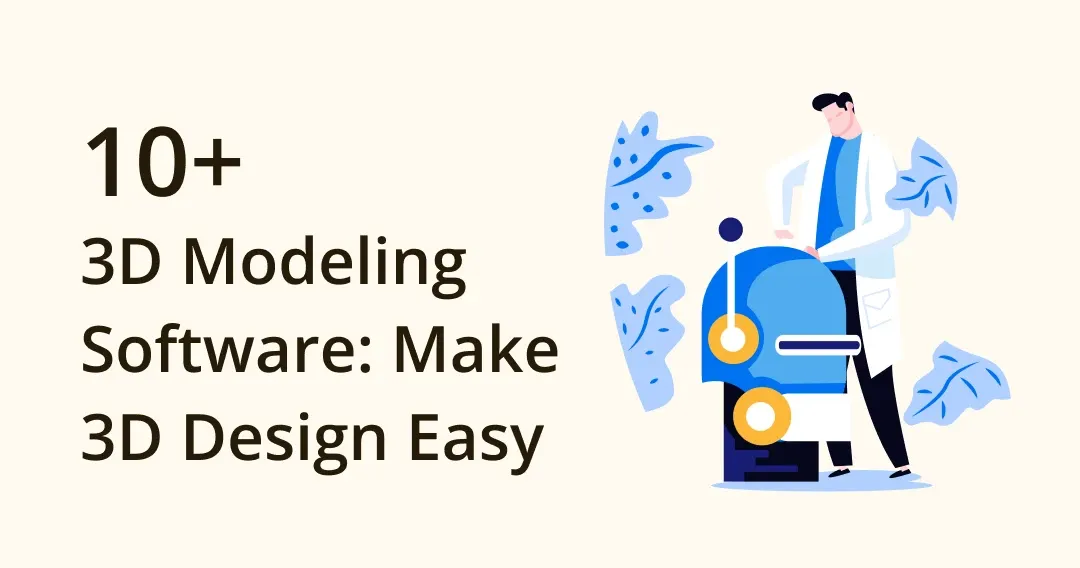 10+
3D Modeling Software: Make 3D Design Easy